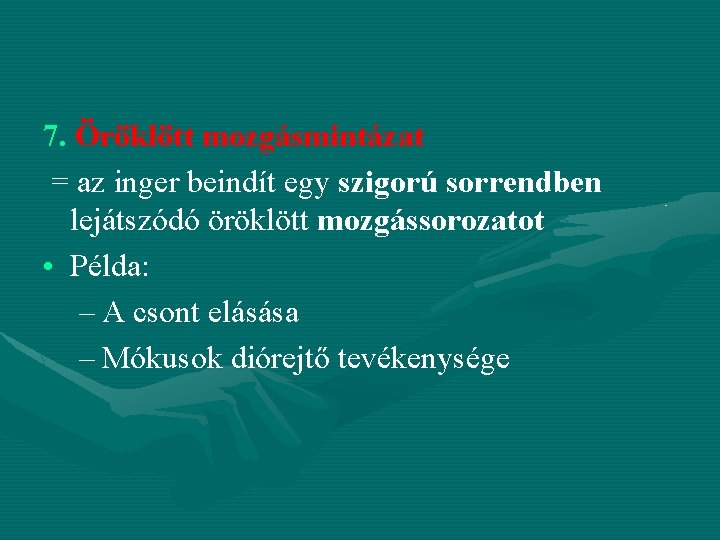 7. Öröklött mozgásmintázat

= az inger beindít egy szigorú sorrendben lejátszódó öröklött mozgássorozatot

• Példa:

– A csont elásása

– Mókusok diórejtő tevékenysége